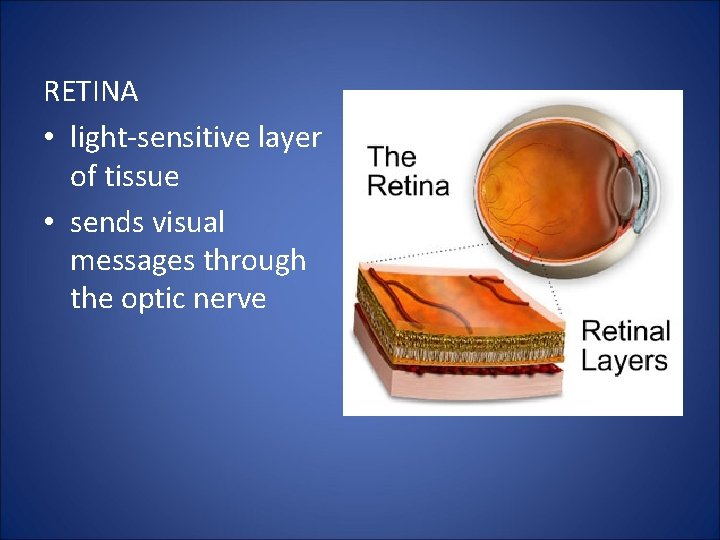 RETINA

• light-sensitive layer of tissue

• sends visual messages through the optic nerve

The Retina

Retinal Layers